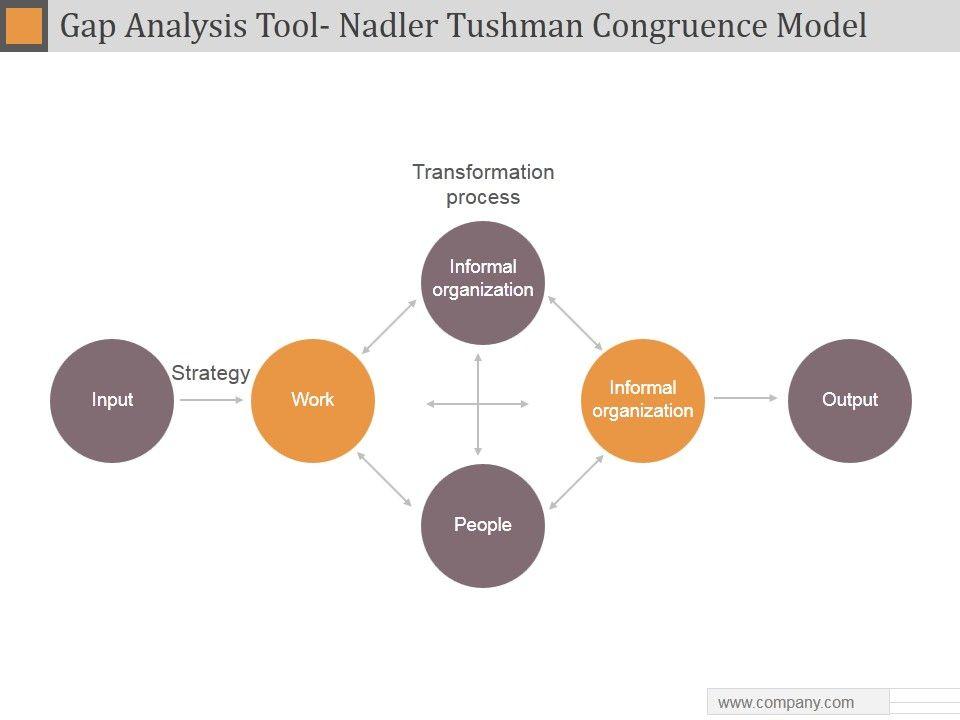 Gap Analysis Tool- Nadler Tushman Congruence Model

Transformation process

Informal organization

Input

Strategy

Work

Informal organization

Output

People

www.company.com